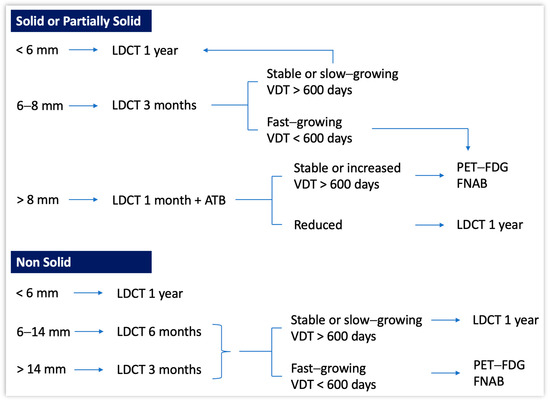 Solid or Partially Solid

< 6 mm → LDCT 1 year

6–8 mm → LDCT 3 months

Stable or slow–growing
VDT > 600 days

Fast–growing
VDT < 600 days

> 8 mm → LDCT 1 month + ATB

Stable or increased
VDT > 600 days → PET–FDG
FNAB

Reduced → LDCT 1 year

Non Solid

< 6 mm → LDCT 1 year

6–14 mm → LDCT 6 months

> 14 mm → LDCT 3 months

Stable or slow–growing
VDT > 600 days → LDCT 1 year

Fast–growing
VDT < 600 days → PET–FDG
FNAB